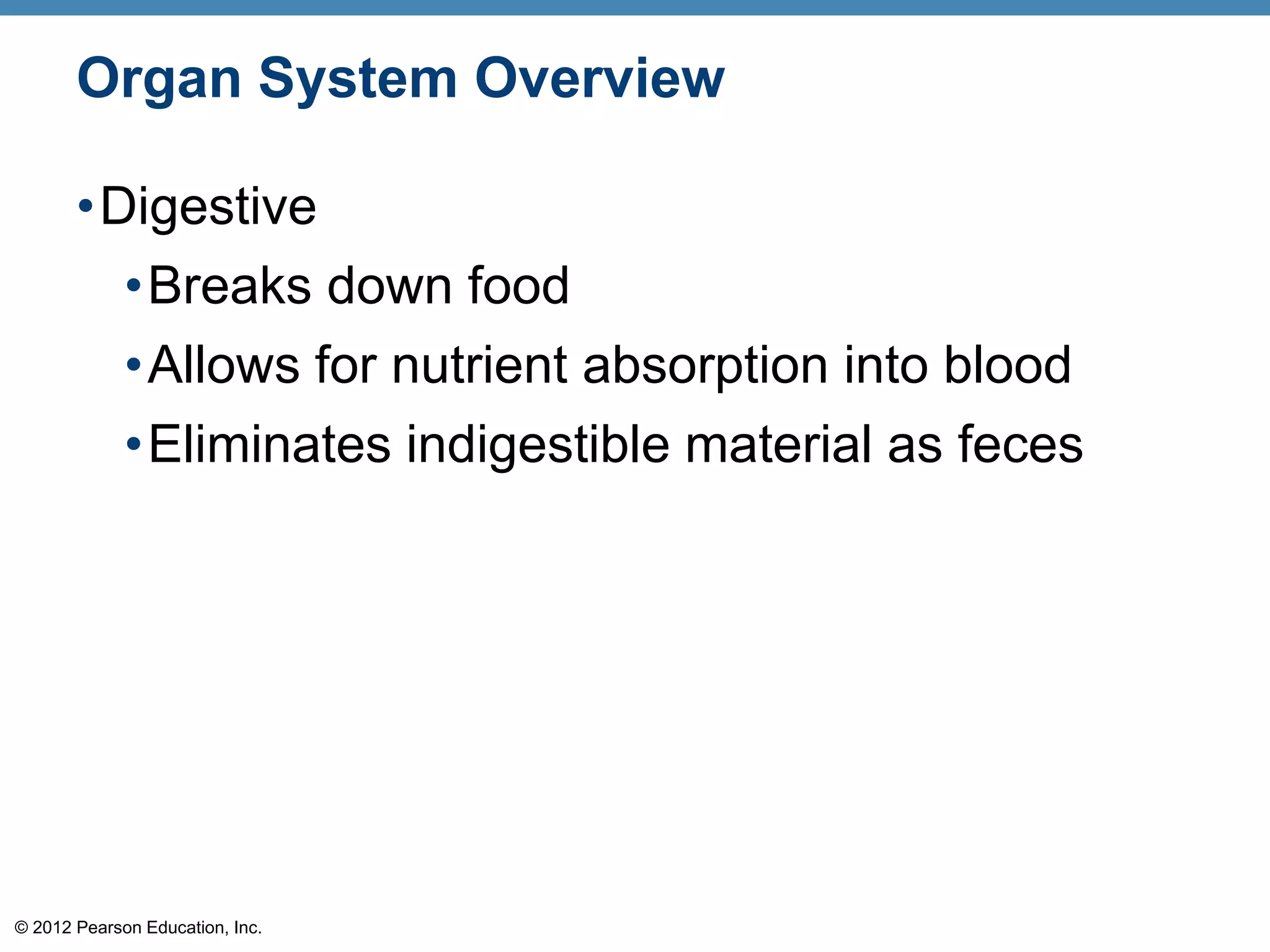 Organ System Overview

• Digestive
  • Breaks down food
  • Allows for nutrient absorption into blood
  • Eliminates indigestible material as feces

© 2012 Pearson Education, Inc.